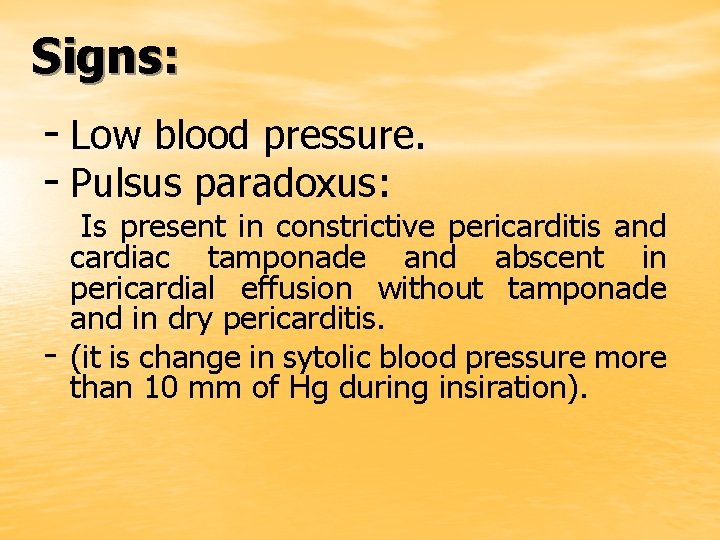 Signs:

- Low blood pressure.
- Pulsus paradoxus:

Is present in constrictive pericarditis and cardiac tamponade and abscent in pericardial effusion without tamponade and in dry pericarditis.

- (it is change in sytolic blood pressure more than 10 mm of Hg during insiration).